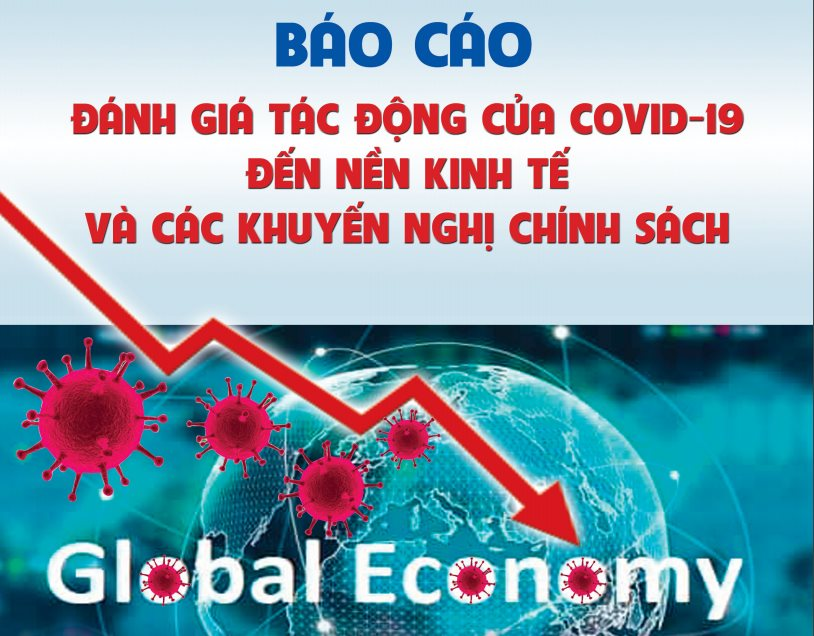 BÁO CÁO

ĐÁNH GIÁ TÁC ĐỘNG CỦA COVID-19 ĐẾN NỀN KINH TẾ VÀ CÁC KHUYẾN NGHỊ CHÍNH SÁCH

Global Economy